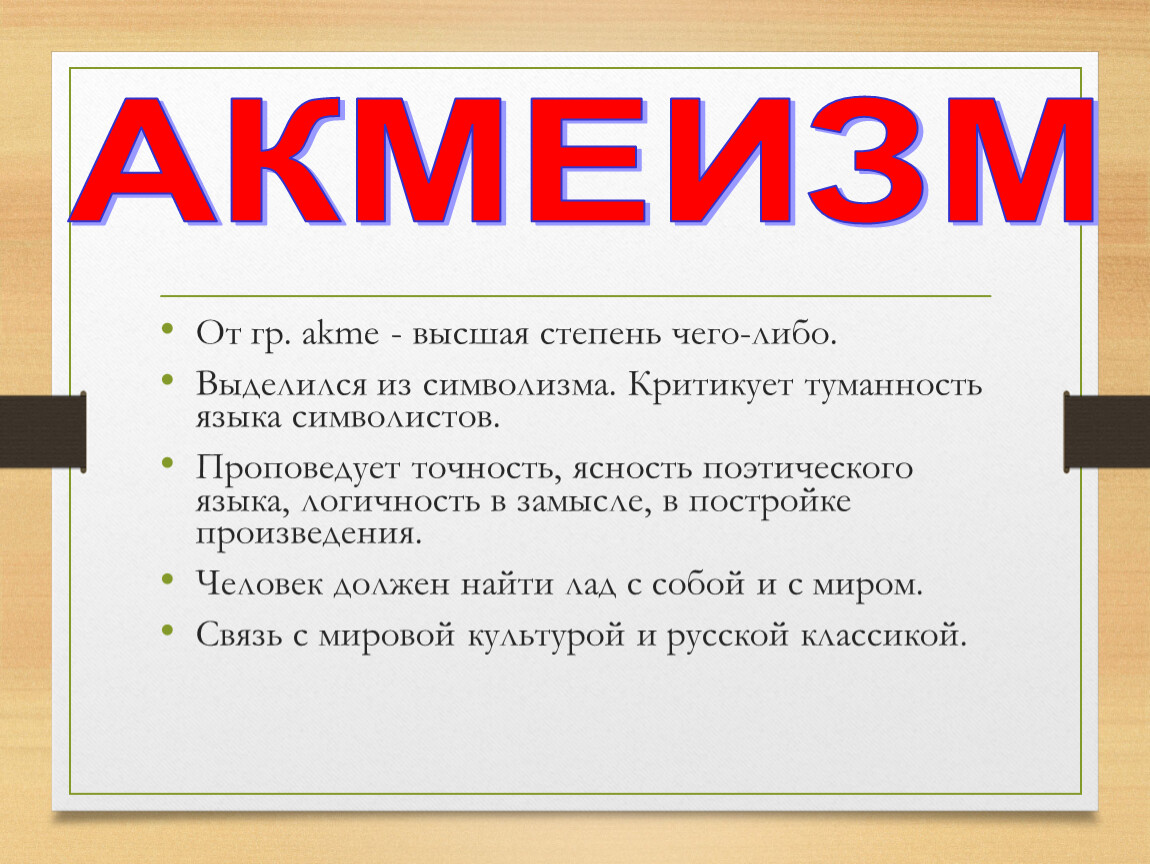 АКМЕИЗМ

• От гр. akme - высшая степень чего-либо.
• Выделился из символизма. Критикует туманность языка символистов.
• Проповедует точность, ясность поэтического языка, логичность в замысле, в постройке произведения.
• Человек должен найти лад с собой и с миром.
• Связь с мировой культурой и русской классикой.